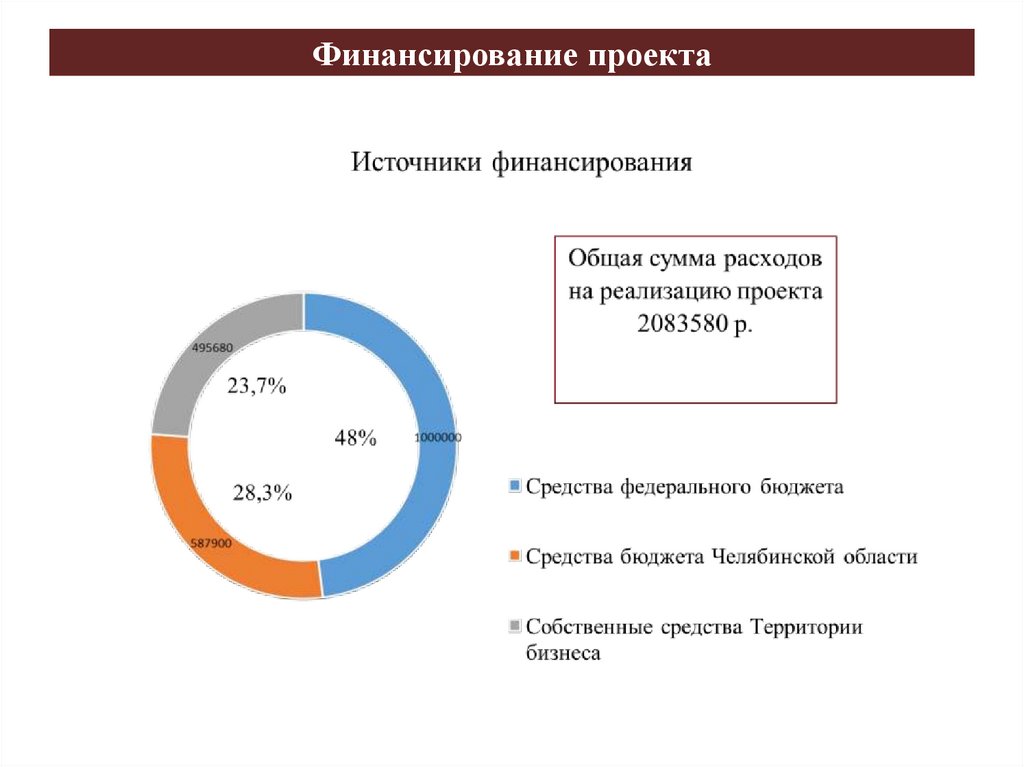 Финансирование проекта

Источники финансирования

Общая сумма расходов на реализацию проекта 2083580 р.

495680

23,7%

48%

1000000

28,3%

587900

Средства федерального бюджета

Средства бюджета Челябинской области

Собственные средства Территории бизнеса